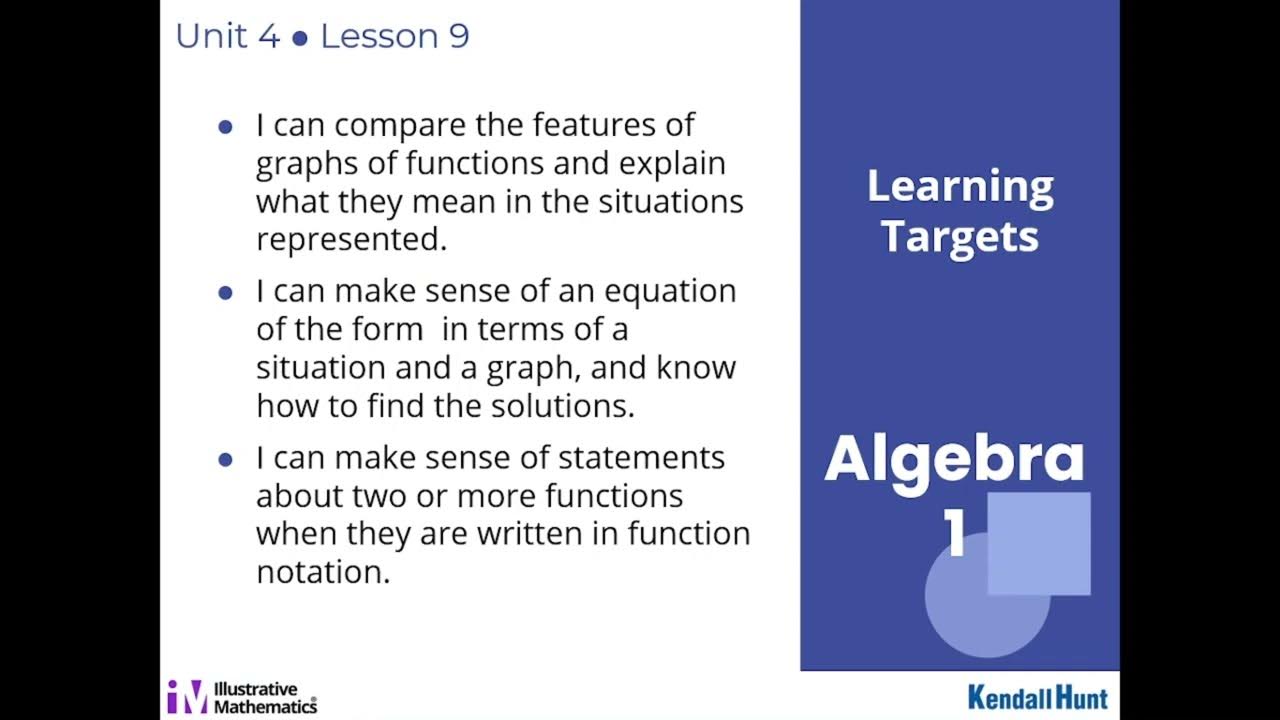 Unit 4 ● Lesson 9

- I can compare the features of graphs of functions and explain what they mean in the situations represented.
- I can make sense of an equation of the form  in terms of a situation and a graph, and know how to find the solutions.
- I can make sense of statements about two or more functions when they are written in function notation.

Learning Targets

Algebra 1

iM Illustrative Mathematics®

Kendall Hunt